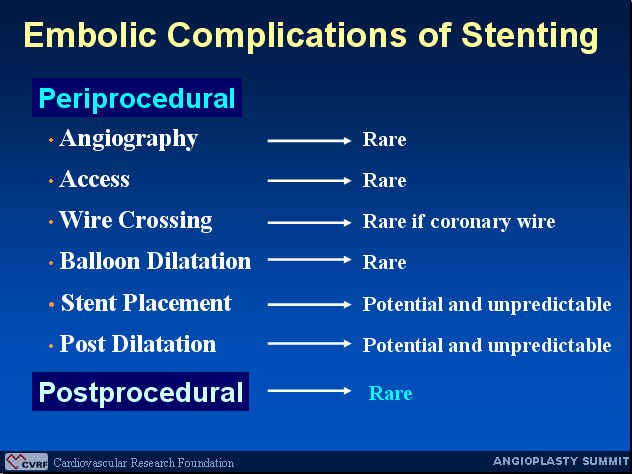 Embolic Complications of Stenting

Periprocedural

• Angiography → Rare

• Access → Rare

• Wire Crossing → Rare if coronary wire

• Balloon Dilatation → Rare

• Stent Placement → Potential and unpredictable

• Post Dilatation → Potential and unpredictable

Postprocedural → Rare

CVRF Cardiovascular Research Foundation

ANGIOPLASTY SUMMIT